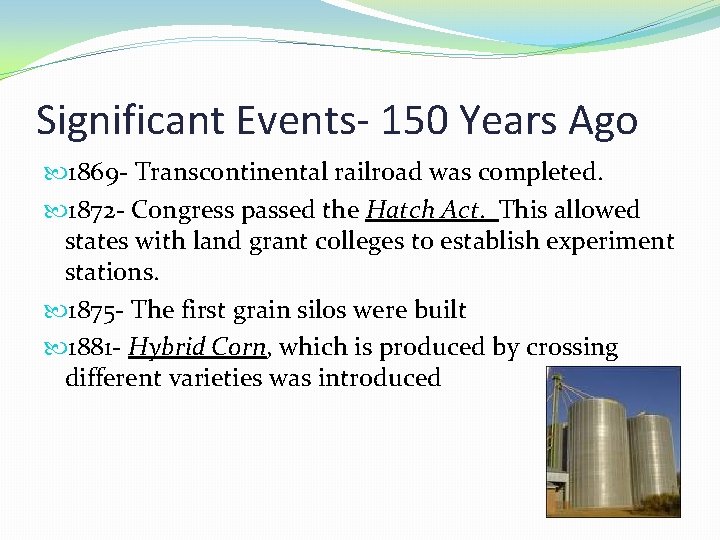 Significant Events- 150 Years Ago

1869- Transcontinental railroad was completed.

1872- Congress passed the Hatch Act. This allowed states with land grant colleges to establish experiment stations.

1875- The first grain silos were built

1881- Hybrid Corn, which is produced by crossing different varieties was introduced